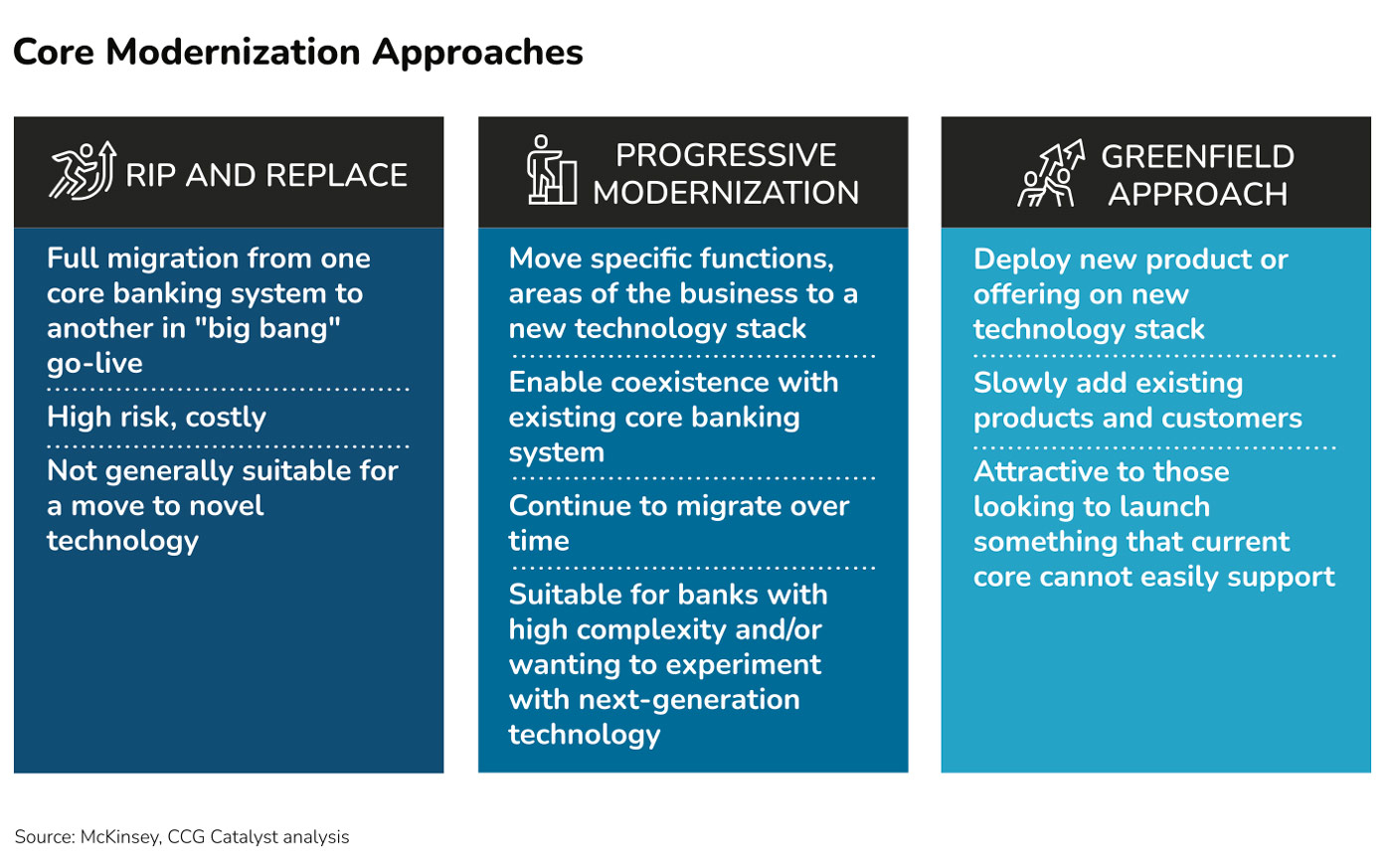 Core Modernization Approaches

RIP AND REPLACE

Full migration from one core banking system to another in "big bang" go-live

High risk, costly

Not generally suitable for a move to novel technology

PROGRESSIVE MODERNIZATION

Move specific functions, areas of the business to a new technology stack

Enable coexistence with existing core banking system

Continue to migrate over time

Suitable for banks with high complexity and/or wanting to experiment with next-generation technology

GREENFIELD APPROACH

Deploy new product or offering on new technology stack

Slowly add existing products and customers

Attractive to those looking to launch something that current core cannot easily support

Source: McKinsey, CCG Catalyst analysis